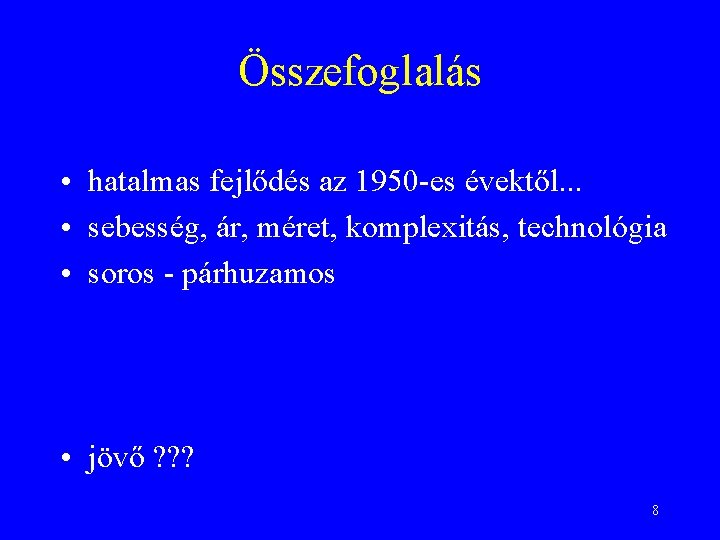 Összefoglalás

• hatalmas fejlődés az 1950-es évektől...
• sebesség, ár, méret, komplexitás, technológia
• soros - párhuzamos

• jövő ???

8